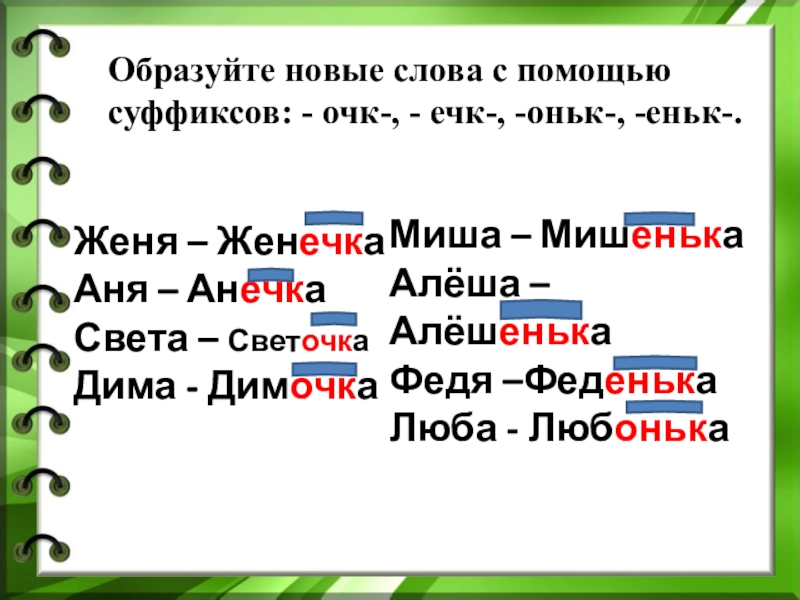 Образуйте новые слова с помощью суффиксов: - очк-, - ечк-, -оньк-, -еньк-.

Женя – Женечка
Аня – Анечка
Света – Светочка
Дима - Димочка

Миша – Мишенька
Алёша – Алёшенька
Федя –Феденька
Люба - Любонька